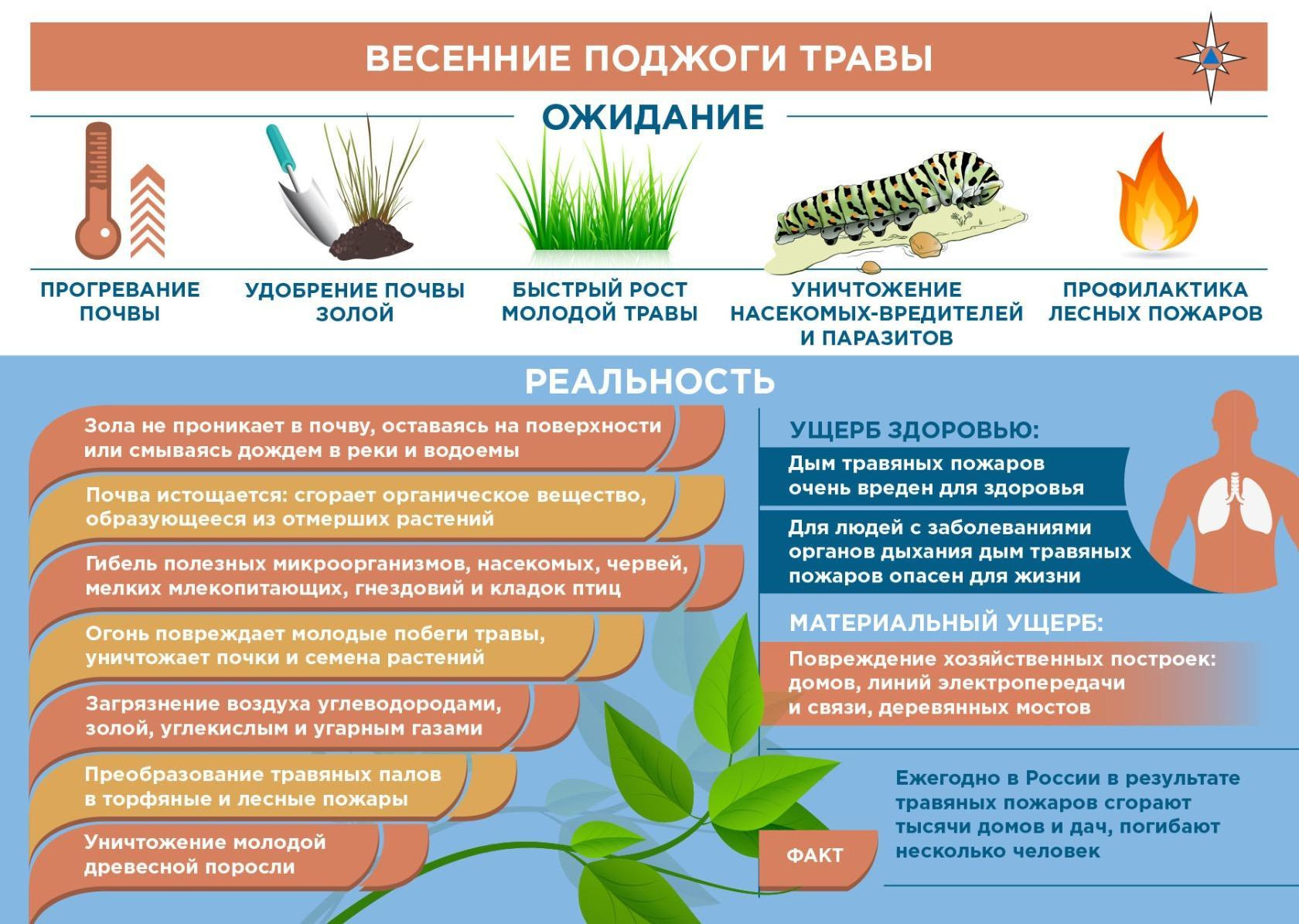 ВЕСЕННИЕ ПОДЖОГИ ТРАВЫ

ОЖИДАНИЕ

ПРОГРЕВАНИЕ ПОЧВЫ

УДОБРЕНИЕ ПОЧВЫ ЗОЛОЙ

БЫСТРЫЙ РОСТ МОЛОДОЙ ТРАВЫ

УНИЧТОЖЕНИЕ НАСЕКОМЫХ-ВРЕДИТЕЛЕЙ И ПАРАЗИТОВ

ПРОФИЛАКТИКА ЛЕСНЫХ ПОЖАРОВ

РЕАЛЬНОСТЬ

Зола не проникает в почву, оставаясь на поверхности или смываясь дождем в реки и водоемы

Почва истощается: сгорает органическое вещество, образующееся из отмерших растений

Гибель полезных микроорганизмов, насекомых, червей, мелких млекопитающих, гнездовий и кладок птиц

Огонь повреждает молодые побеги травы, уничтожает почки и семена растений

Загрязнение воздуха углеводородами, золой, углекислым и угарным газами

Преобразование травяных палов в торфяные и лесные пожары

Уничтожение молодой древесной поросли

УЩЕРБ ЗДОРОВЬЮ:

Дым травяных пожаров очень вреден для здоровья

Для людей с заболеваниями органов дыхания дым травяных пожаров опасен для жизни

МАТЕРИАЛЬНЫЙ УЩЕРБ:

Повреждение хозяйственных построек: домов, линий электропередачи и связи, деревянных мостов

ФАКТ

Ежегодно в России в результате травяных пожаров сгорают тысячи домов и дач, погибают несколько человек